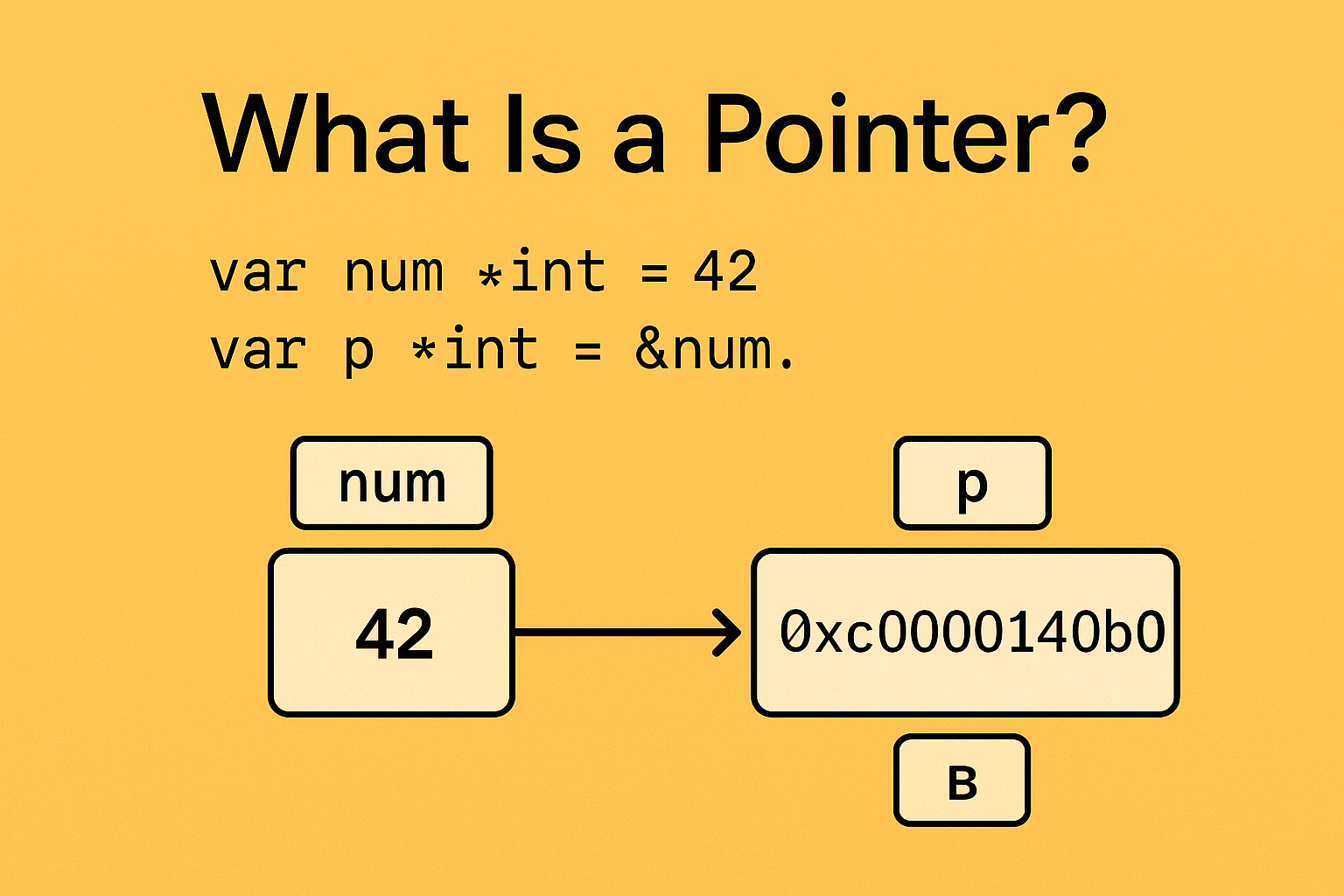 What Is a Pointer?

var num *int = 42
var p *int = &num.

num

42

p

0xc0000140b0

B